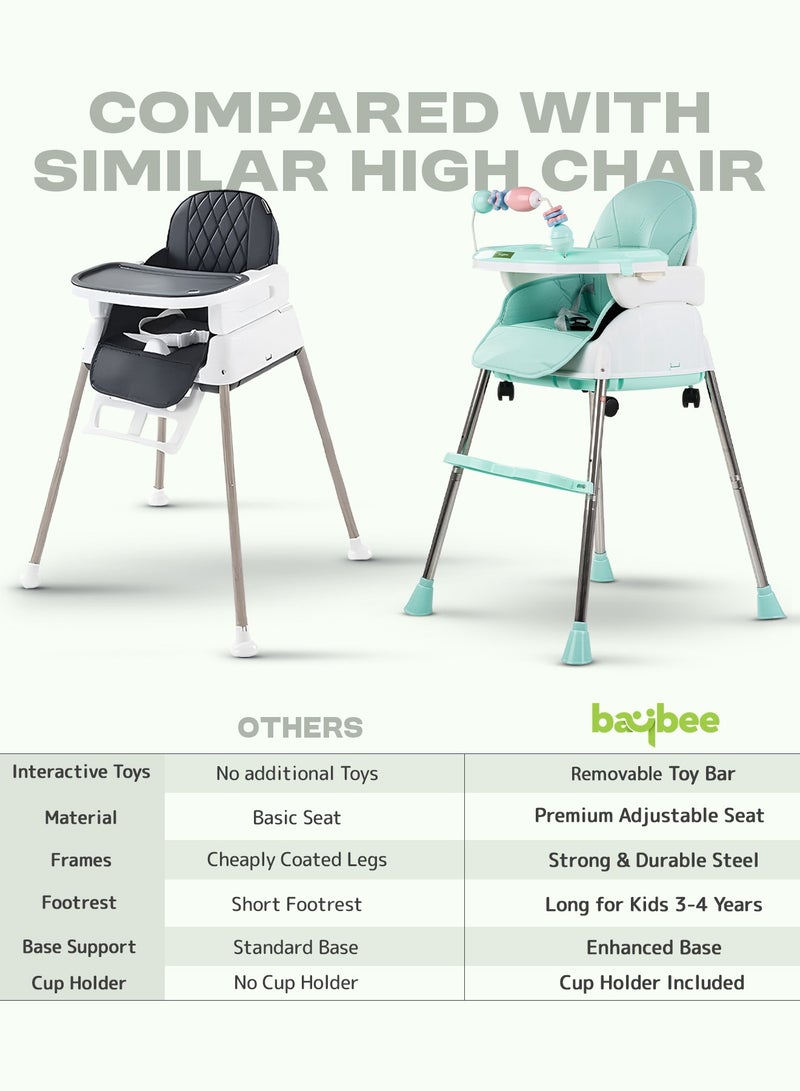 COMPARED WITH SIMILAR HIGH CHAIR

|  | OTHERS | baybee |
|---|---|---|
| Interactive Toys | No additional Toys | Removable Toy Bar |
| Material | Basic Seat | Premium Adjustable Seat |
| Frames | Cheaply Coated Legs | Strong & Durable Steel |
| Footrest | Short Footrest | Long for Kids 3-4 Years |
| Base Support | Standard Base | Enhanced Base |
| Cup Holder | No Cup Holder | Cup Holder Included |